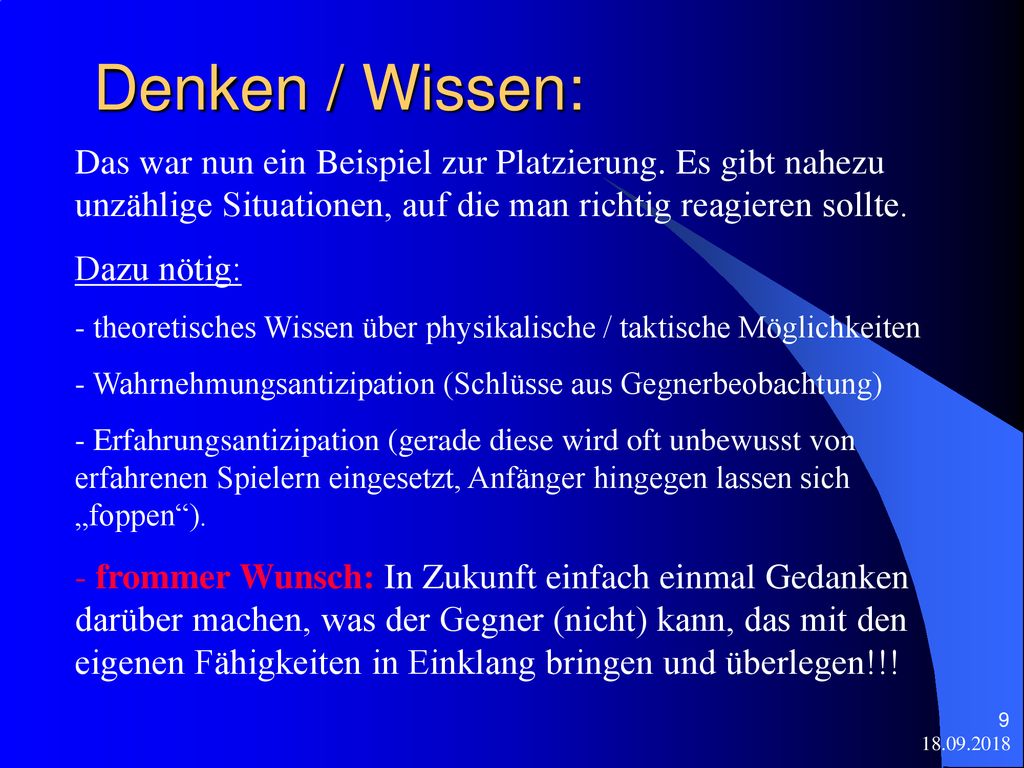 Denken / Wissen:

Das war nun ein Beispiel zur Platzierung. Es gibt nahezu unzählige Situationen, auf die man richtig reagieren sollte.

Dazu nötig:

- theoretisches Wissen über physikalische / taktische Möglichkeiten

- Wahrnehmungsantizipation (Schlüsse aus Gegnerbeobachtung)

- Erfahrungsantizipation (gerade diese wird oft unbewusst von erfahrenen Spielern eingesetzt, Anfänger hingegen lassen sich „foppen“).

- frommer Wunsch: In Zukunft einfach einmal Gedanken darüber machen, was der Gegner (nicht) kann, das mit den eigenen Fähigkeiten in Einklang bringen und überlegen!!!

9
18.09.2018